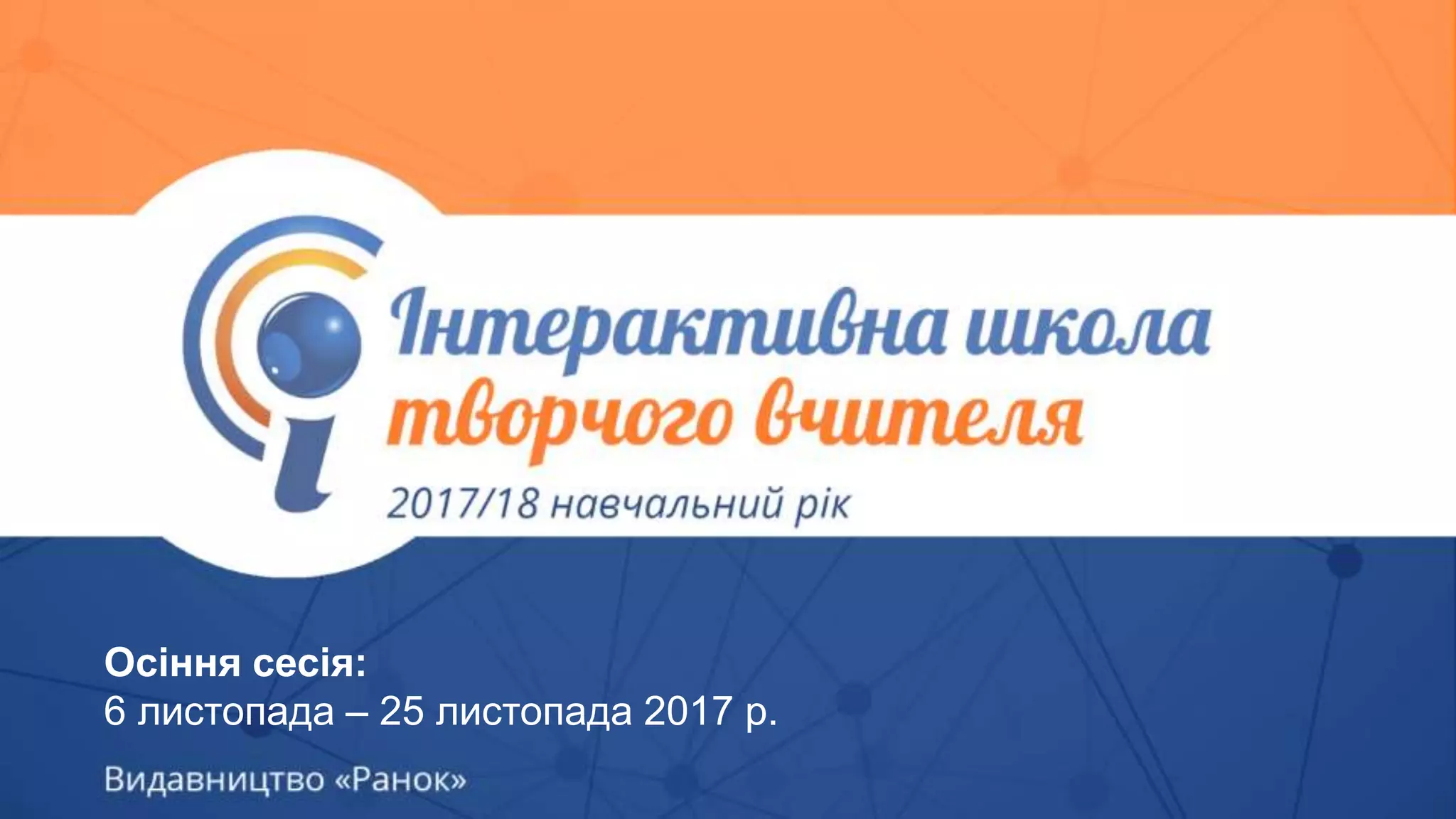 Інтерактивна школа творчого вчителя
2017/18 навчальний рік

Осіння сесія:
6 листопада – 25 листопада 2017 р.

Видавництво «Ранок»